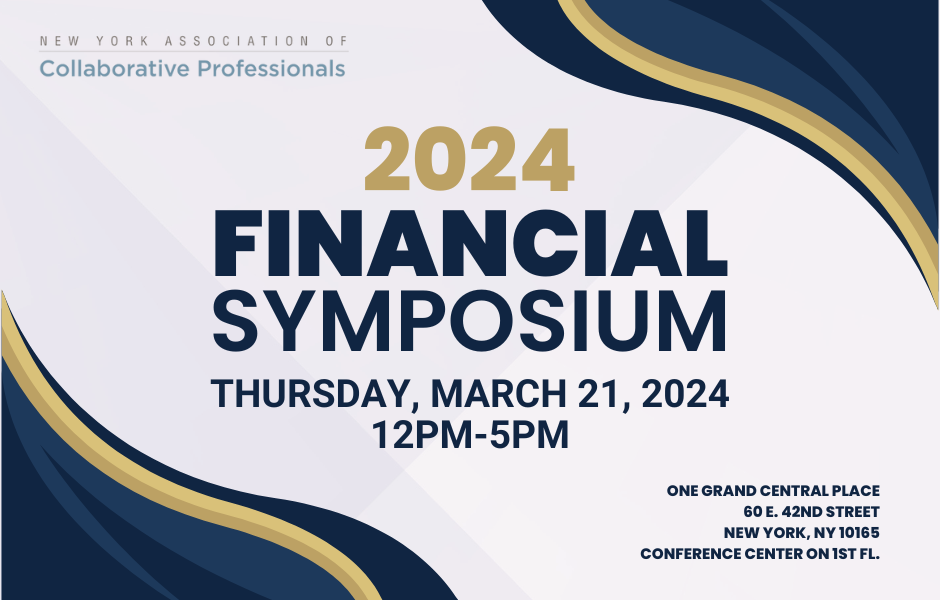 NEW YORK ASSOCIATION OF
Collaborative Professionals

2024
FINANCIAL
SYMPOSIUM

THURSDAY, MARCH 21, 2024
12PM-5PM

ONE GRAND CENTRAL PLACE
60 E. 42ND STREET
NEW YORK, NY 10165
CONFERENCE CENTER ON 1ST FL.